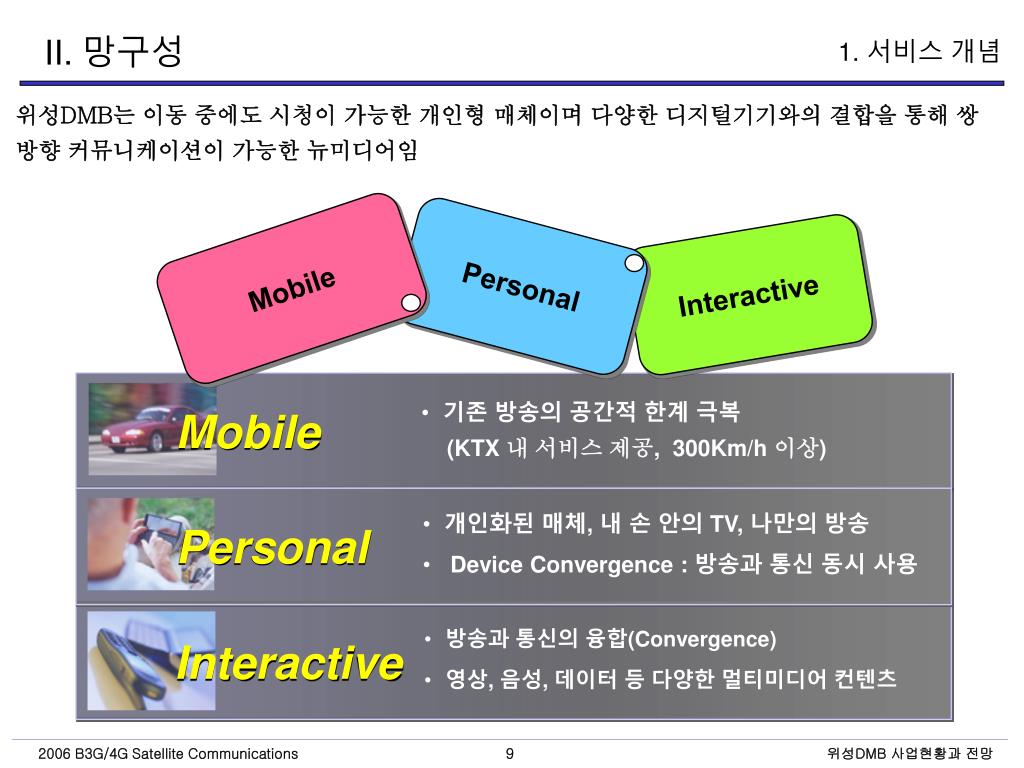 II. 망구성

1. 서비스 개념

위성DMB는 이동 중에도 시청이 가능한 개인형 매체이며 다양한 디지털기기와의 결합을 통해 쌍방향 커뮤니케이션이 가능한 뉴미디어임

Mobile

Personal

Interactive

Mobile

• 기존 방송의 공간적 한계 극복
(KTX 내 서비스 제공, 300Km/h 이상)

Personal

• 개인화된 매체, 내 손 안의 TV, 나만의 방송
• Device Convergence : 방송과 통신 동시 사용

Interactive

• 방송과 통신의 융합(Convergence)
• 영상, 음성, 데이터 등 다양한 멀티미디어 컨텐츠

2006 B3G/4G Satellite Communications

9

위성DMB 사업현황과 전망